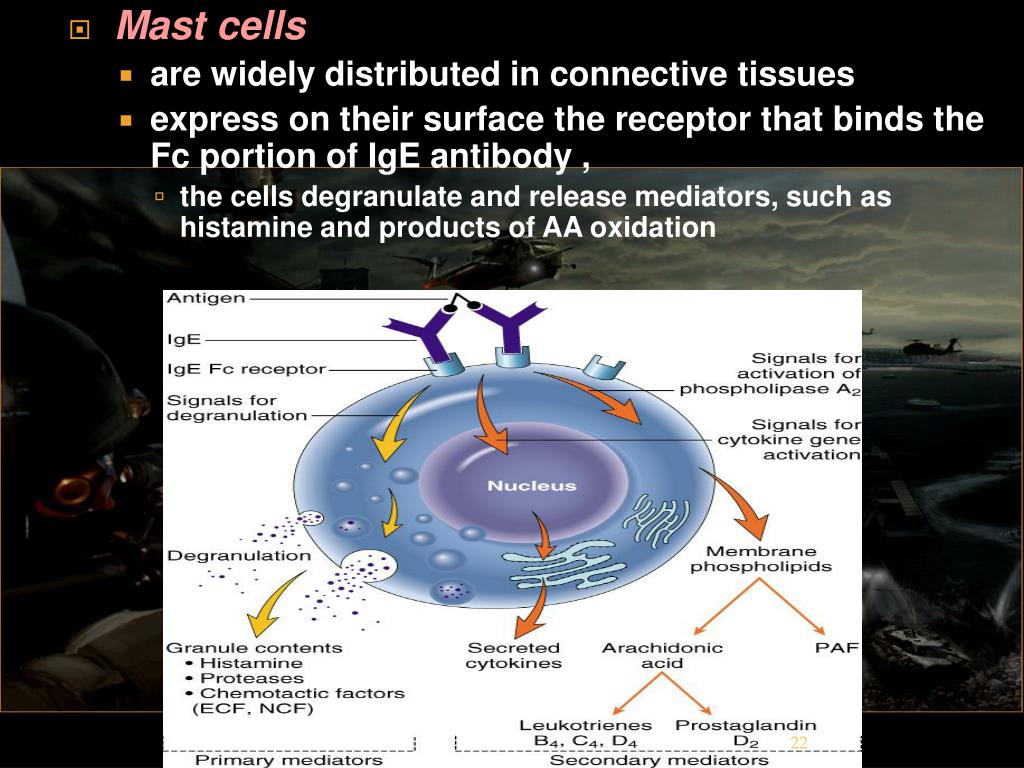 Mast cells

are widely distributed in connective tissues

express on their surface the receptor that binds the Fc portion of IgE antibody ,

the cells degranulate and release mediators, such as histamine and products of AA oxidation

Antigen

IgE

IgE Fc receptor

Signals for degranulation

Signals for activation of phospholipase $A_2$

Signals for cytokine gene activation

Nucleus

Degranulation

Membrane phospholipids

Granule contents
• Histamine
• Proteases
• Chemotactic factors (ECF, NCF)

Secreted cytokines

Arachidonic acid

PAF

Leukotrienes $B_4$, $C_4$, $D_4$

Prostaglandin $D_2$

22

Primary mediators

Secondary mediators